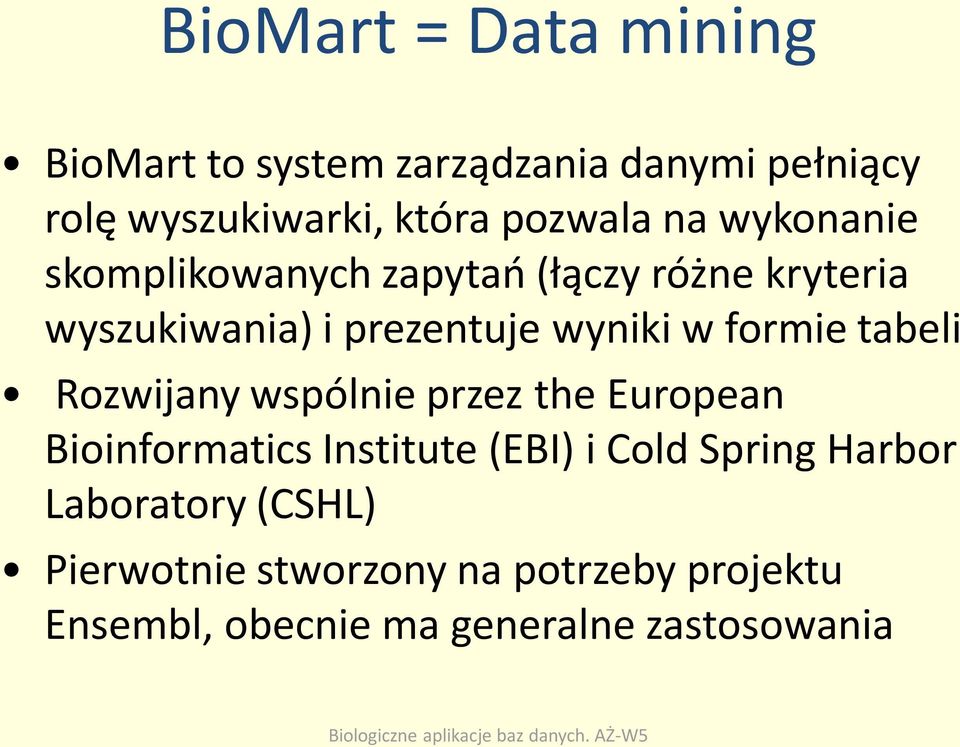 BioMart = Data mining

• BioMart to system zarządzania danymi pełniący rolę wyszukiwarki, która pozwala na wykonanie skomplikowanych zapytań (łączy różne kryteria wyszukiwania) i prezentuje wyniki w formie tabeli

• Rozwijany wspólnie przez the European Bioinformatics Institute (EBI) i Cold Spring Harbor Laboratory (CSHL)

• Pierwotnie stworzony na potrzeby projektu Ensembl, obecnie ma generalne zastosowania

Biologiczne aplikacje baz danych. AŻ-W5